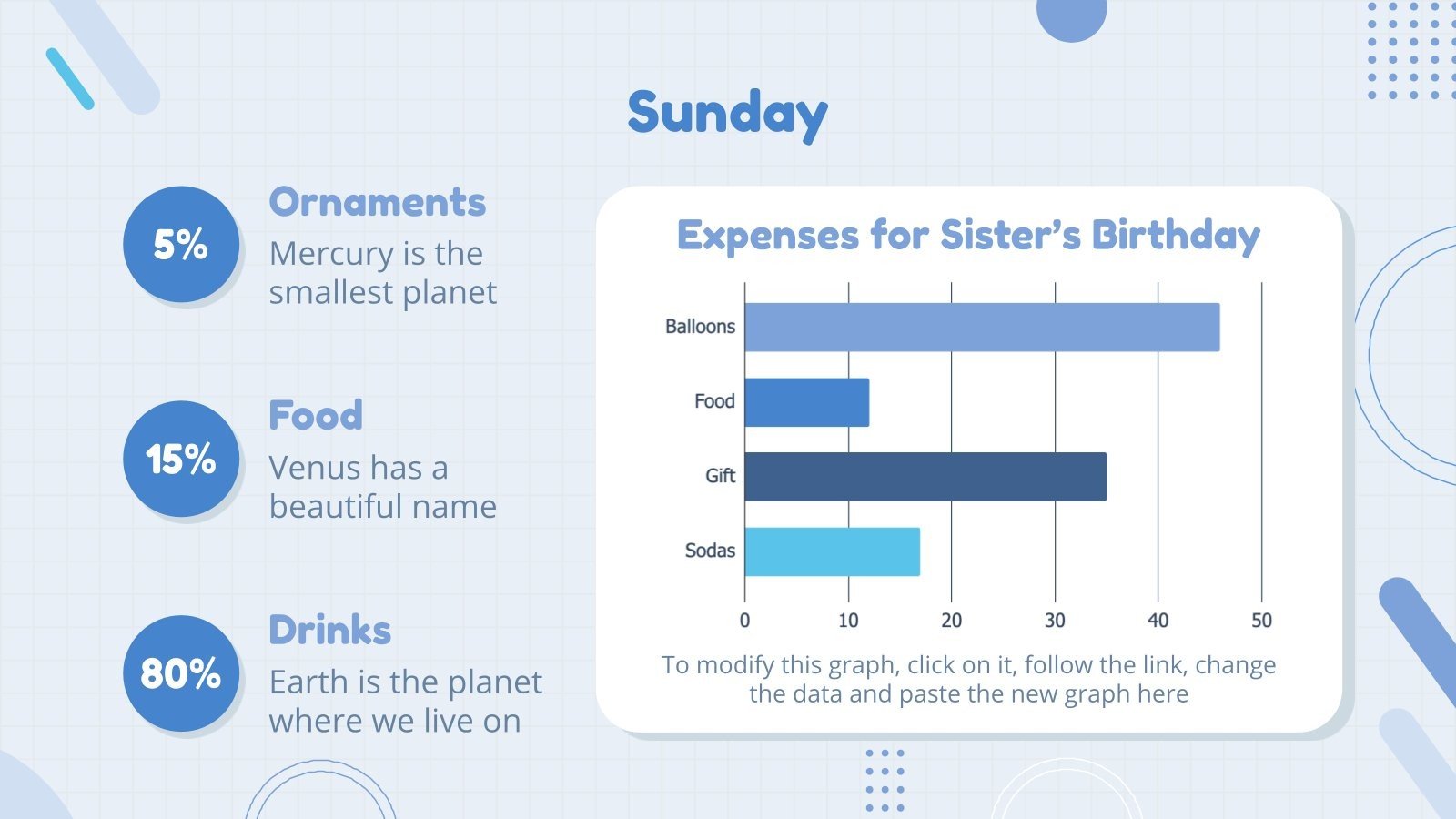 Sunday

5%

Ornaments

Mercury is the smallest planet

15%

Food

Venus has a beautiful name

80%

Drinks

Earth is the planet where we live on

Expenses for Sister's Birthday

Balloons
Food
Gift
Sodas

0 10 20 30 40 50

To modify this graph, click on it, follow the link, change the data and paste the new graph here